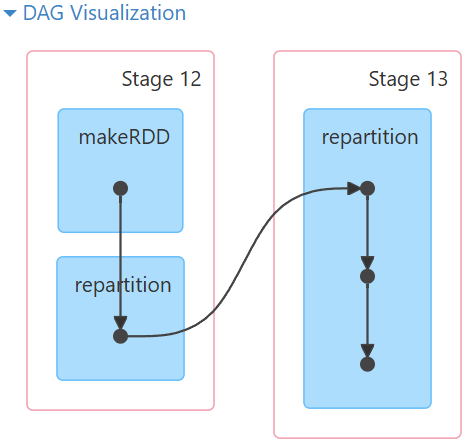 DAG Visualization

Stage 12

makeRDD

repartition

Stage 13

repartition